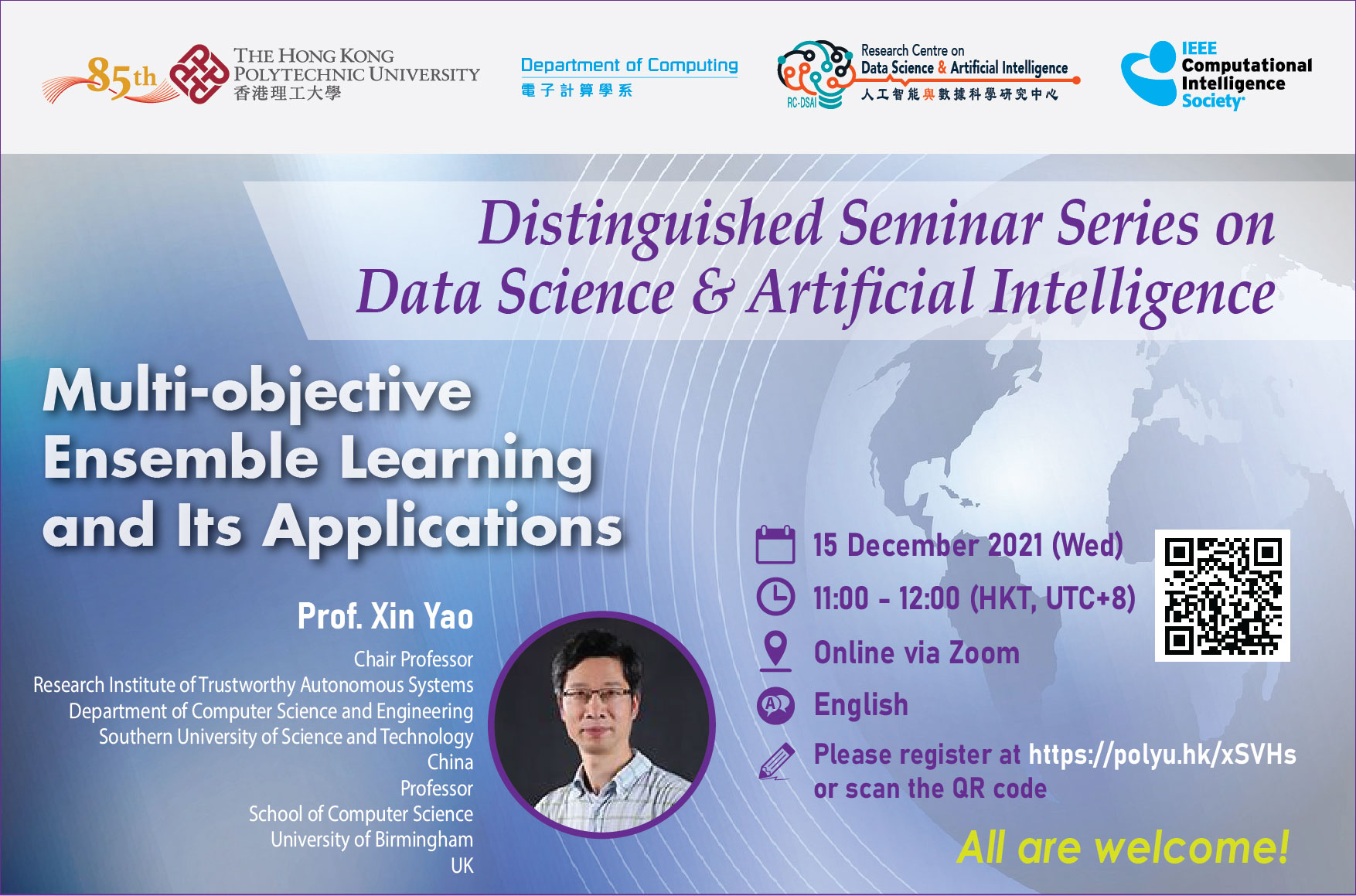 85th
THE HONG KONG POLYTECHNIC UNIVERSITY
香港理工大學

Department of Computing
電子計算學系

RC-DSAI
Research Centre on Data Science & Artificial Intelligence
人工智能與數據科學研究中心

IEEE Computational Intelligence Society

Distinguished Seminar Series on Data Science & Artificial Intelligence

Multi-objective Ensemble Learning and Its Applications

Prof. Xin Yao
Chair Professor
Research Institute of Trustworthy Autonomous Systems
Department of Computer Science and Engineering
Southern University of Science and Technology
China
Professor
School of Computer Science
University of Birmingham
UK

15 December 2021 (Wed)
11:00 - 12:00 (HKT, UTC+8)
Online via Zoom
English
Please register at https://polyu.hk/xSVHs or scan the QR code

All are welcome!